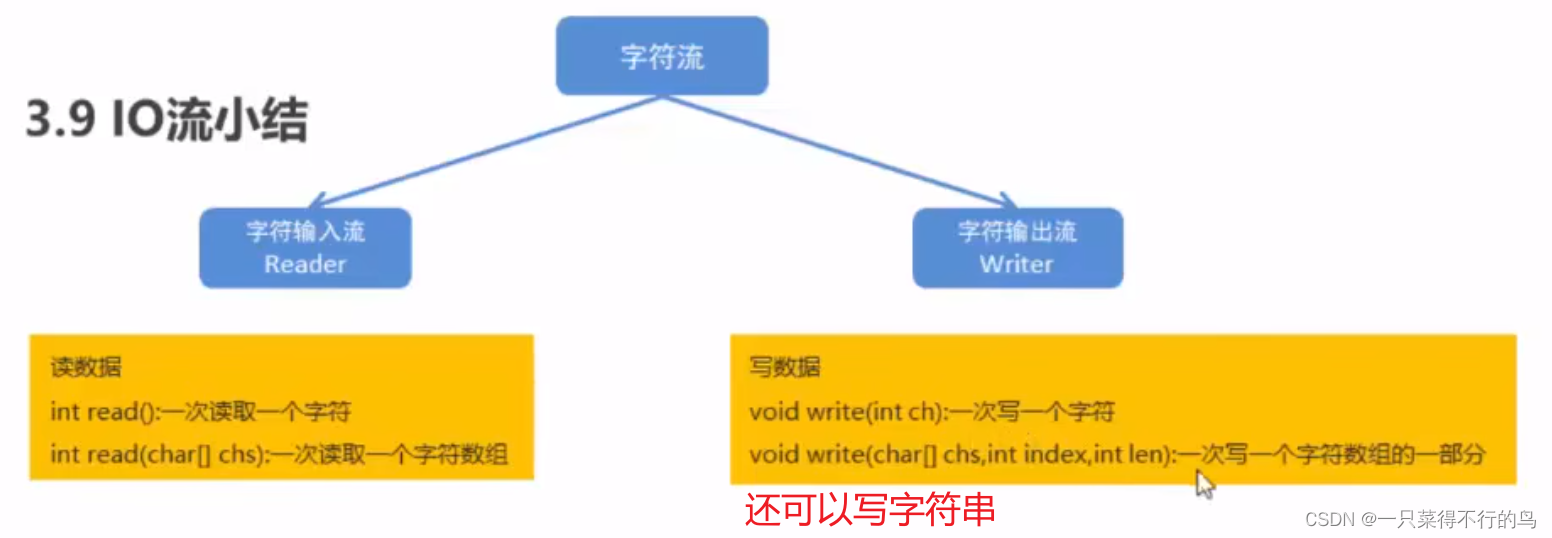 3.9 IO流小结

字符流

字符输入流
Reader

字符输出流
Writer

读数据
int read():一次读取一个字符
int read(char[] chs):一次读取一个字符数组

写数据
void write(int ch):一次写一个字符
void write(char[] chs,int index,int len):一次写一个字符数组的一部分

还可以写字符串

CSDN @一只菜得不行的鸟